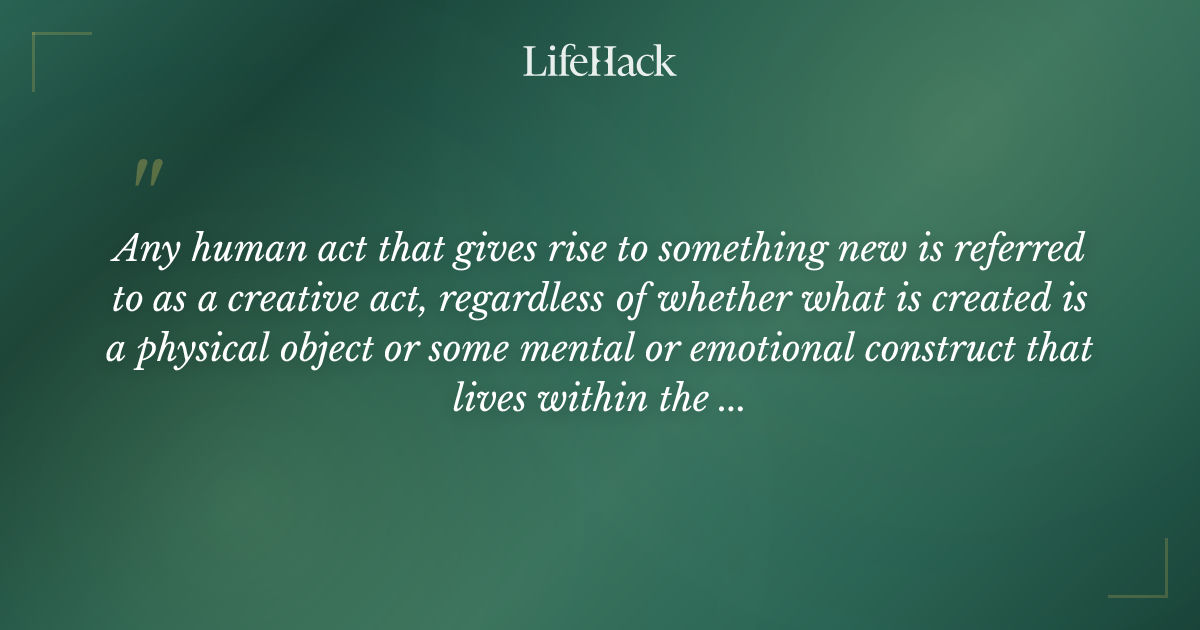 LifeHack

"

Any human act that gives rise to something new is referred to as a creative act, regardless of whether what is created is a physical object or some mental or emotional construct that lives within the ...